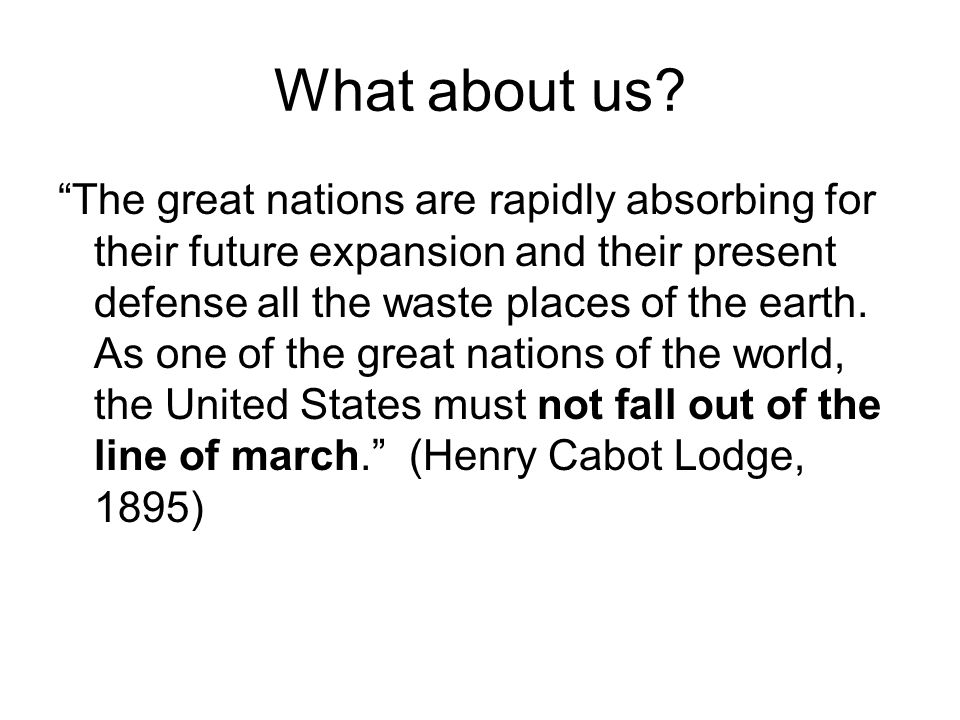 What about us?

“The great nations are rapidly absorbing for their future expansion and their present defense all the waste places of the earth. As one of the great nations of the world, the United States must not fall out of the line of march.” (Henry Cabot Lodge, 1895)